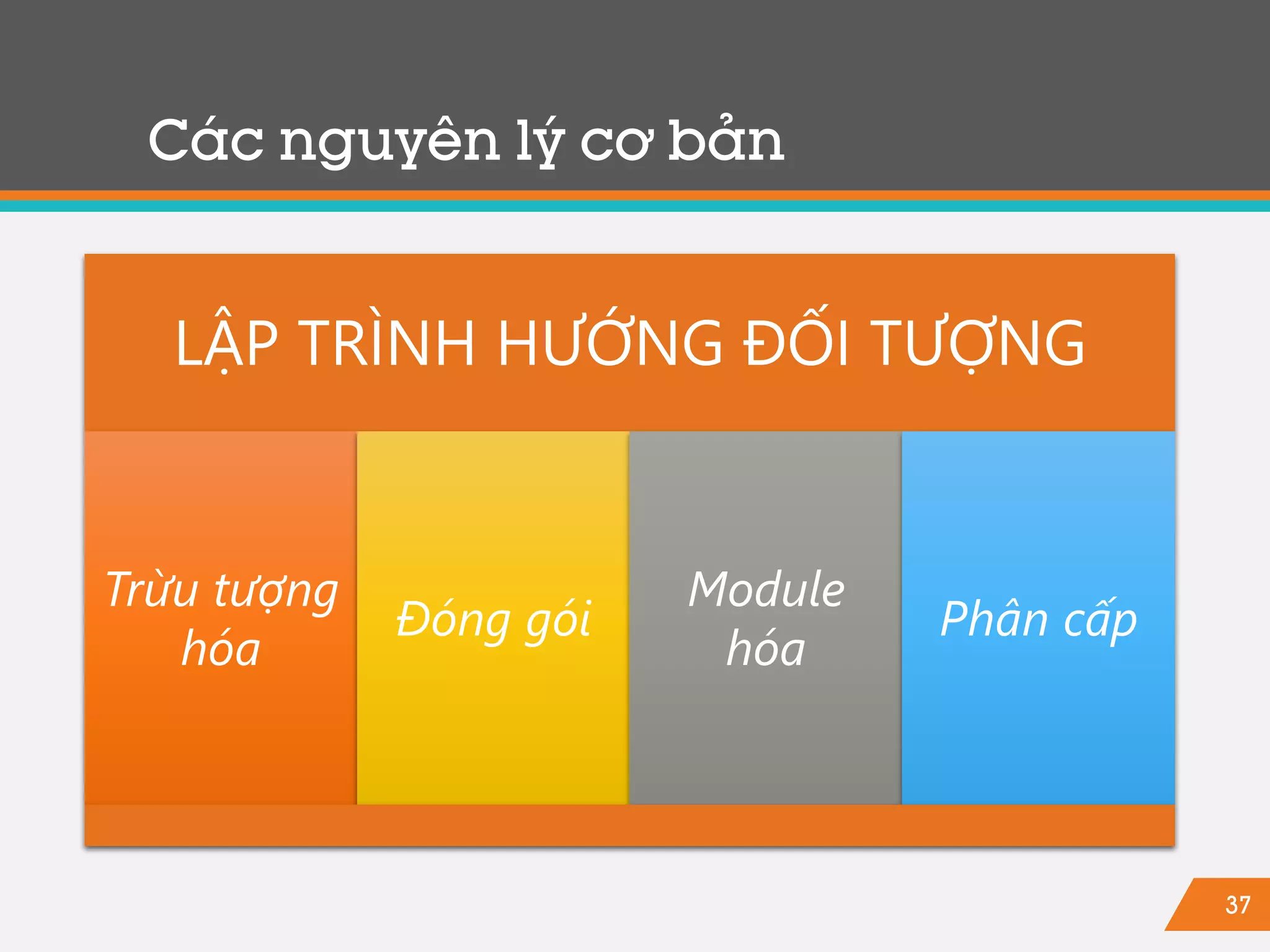 Các nguyên lý cơ bản

LẬP TRÌNH HƯỚNG ĐỐI TƯỢNG

Trừu tượng hóa

Đóng gói

Module hóa

Phân cấp

37